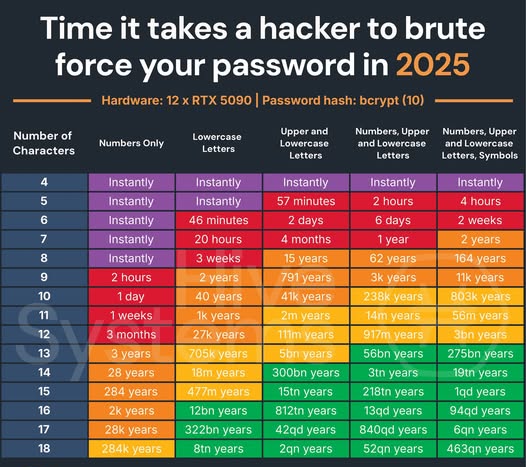 Time it takes a hacker to brute force your password in 2025

Hardware: 12 x RTX 5090 | Password hash: bcrypt (10)

| Number of Characters | Numbers Only | Lowercase Letters | Upper and Lowercase Letters | Numbers, Upper and Lowercase Letters | Numbers, Upper and Lowercase Letters, Symbols |
|---|---|---|---|---|---|
| 4 | Instantly | Instantly | Instantly | Instantly | Instantly |
| 5 | Instantly | Instantly | 57 minutes | 2 hours | 4 hours |
| 6 | Instantly | 46 minutes | 2 days | 6 days | 2 weeks |
| 7 | Instantly | 20 hours | 4 months | 1 year | 2 years |
| 8 | Instantly | 3 weeks | 15 years | 62 years | 164 years |
| 9 | 2 hours | 2 years | 791 years | 3k years | 11k years |
| 10 | 1 day | 40 years | 41k years | 238k years | 803k years |
| 11 | 1 weeks | 1k years | 2m years | 14m years | 56m years |
| 12 | 3 months | 27k years | 111m years | 917m years | 3bn years |
| 13 | 3 years | 705k years | 5bn years | 56bn years | 275bn years |
| 14 | 28 years | 18m years | 300bn years | 3tn years | 19tn years |
| 15 | 284 years | 477m years | 15tn years | 218tn years | 1qd years |
| 16 | 2k years | 12bn years | 812tn years | 13qd years | 94qd years |
| 17 | 28k years | 322bn years | 42qd years | 840qd years | 6qn years |
| 18 | 284k years | 8tn years | 2qn years | 52qn years | 463qn years |

Hive Systems